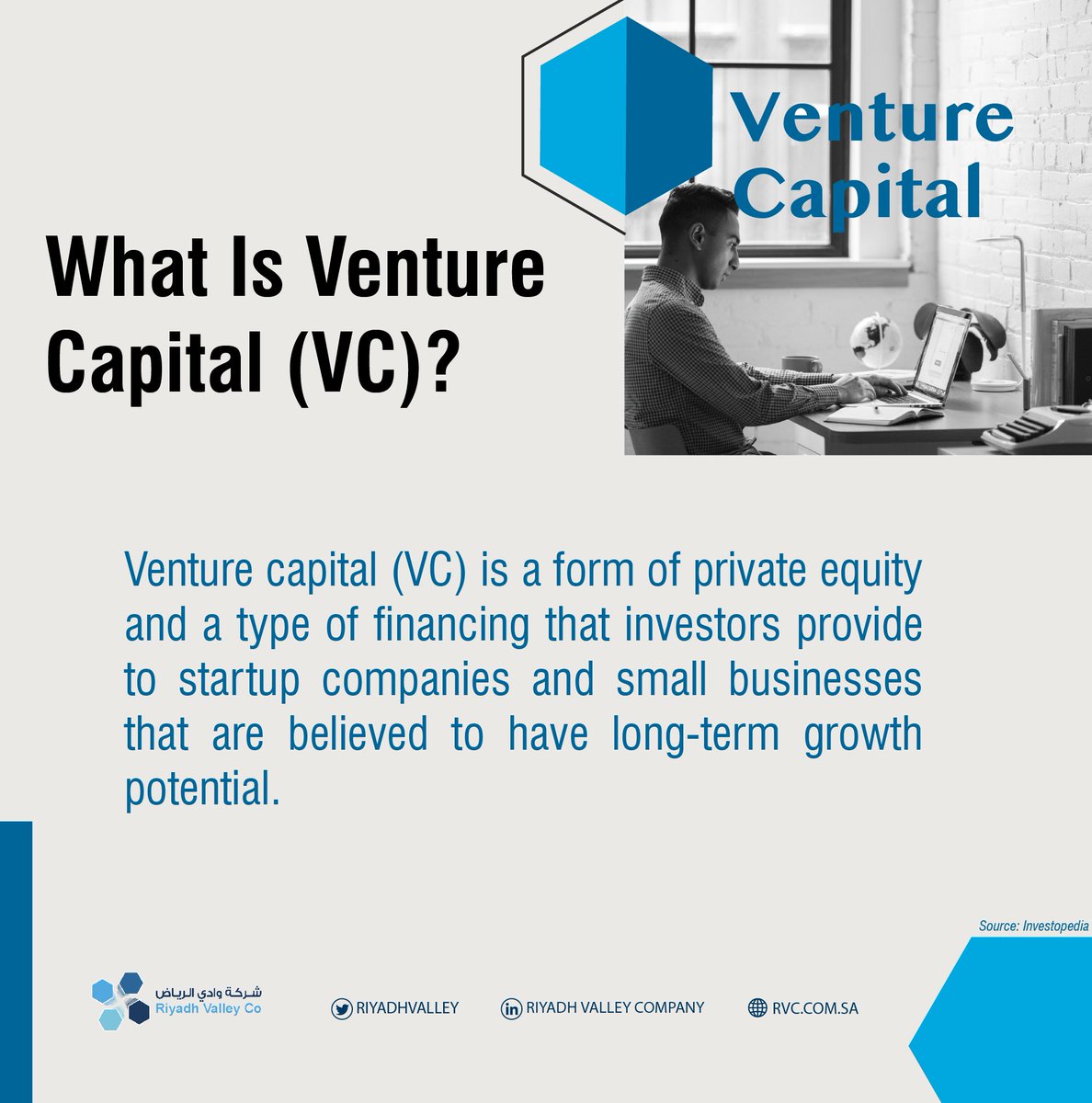 Venture Capital

What Is Venture Capital (VC)?

Venture capital (VC) is a form of private equity and a type of financing that investors provide to startup companies and small businesses that are believed to have long-term growth potential.

Source: Investopedia

شركة وادي الرياض
Riyadh Valley Co

RIYADHVALLEY

RIYADH VALLEY COMPANY

RVC.COM.SA